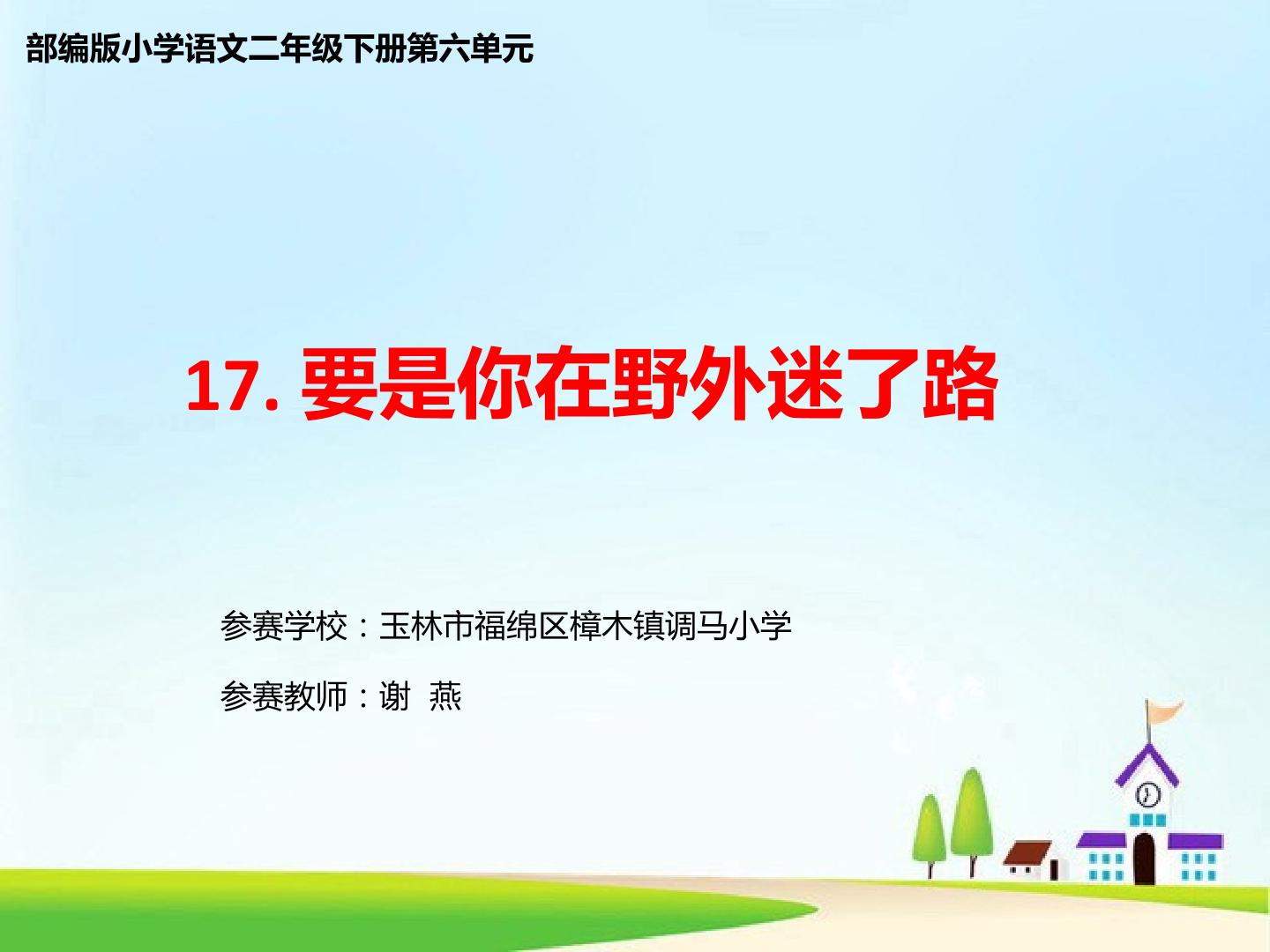 部编版小学语文二年级下册第六单元

17.要是你在野外迷了路

参赛学校：玉林市福绵区樟木镇调马小学

参赛教师：谢 燕